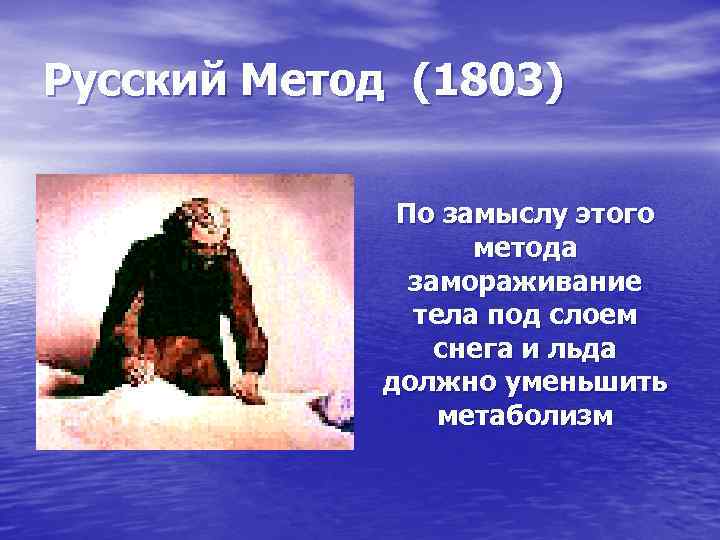 Русский Метод (1803)

По замыслу этого метода замораживание тела под слоем снега и льда должно уменьшить метаболизм